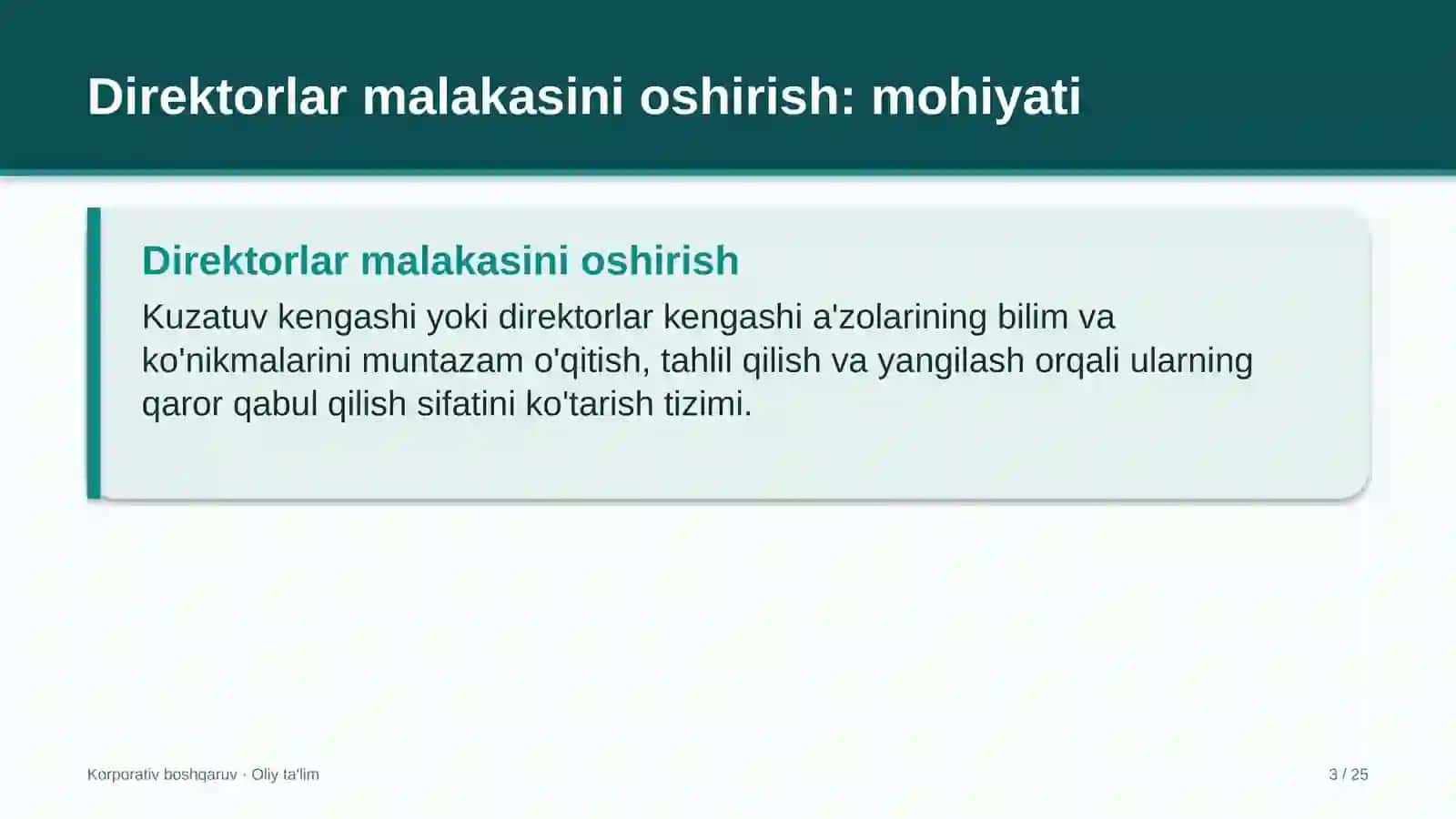 Direktorlar malakasini oshirish: mohiyati

Direktorlar malakasini oshirish

Kuzatuv kengashi yoki direktorlar kengashi a'zolarining bilim va ko'nikmalarini muntazam o'qitish, tahlil qilish va yangilash orqali ularning qaror qabul qilish sifatini ko'tarish tizimi.

Korporativ boshqaruv · Oliy ta'lim

3 / 25